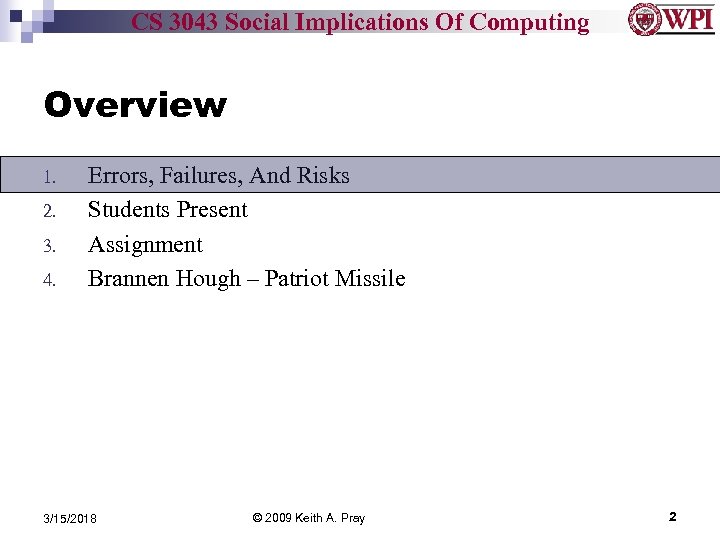 CS 3043 Social Implications Of Computing

WPI

Overview

1. Errors, Failures, And Risks
2. Students Present
3. Assignment
4. Brannen Hough – Patriot Missile

3/15/2018

© 2009 Keith A. Pray

2